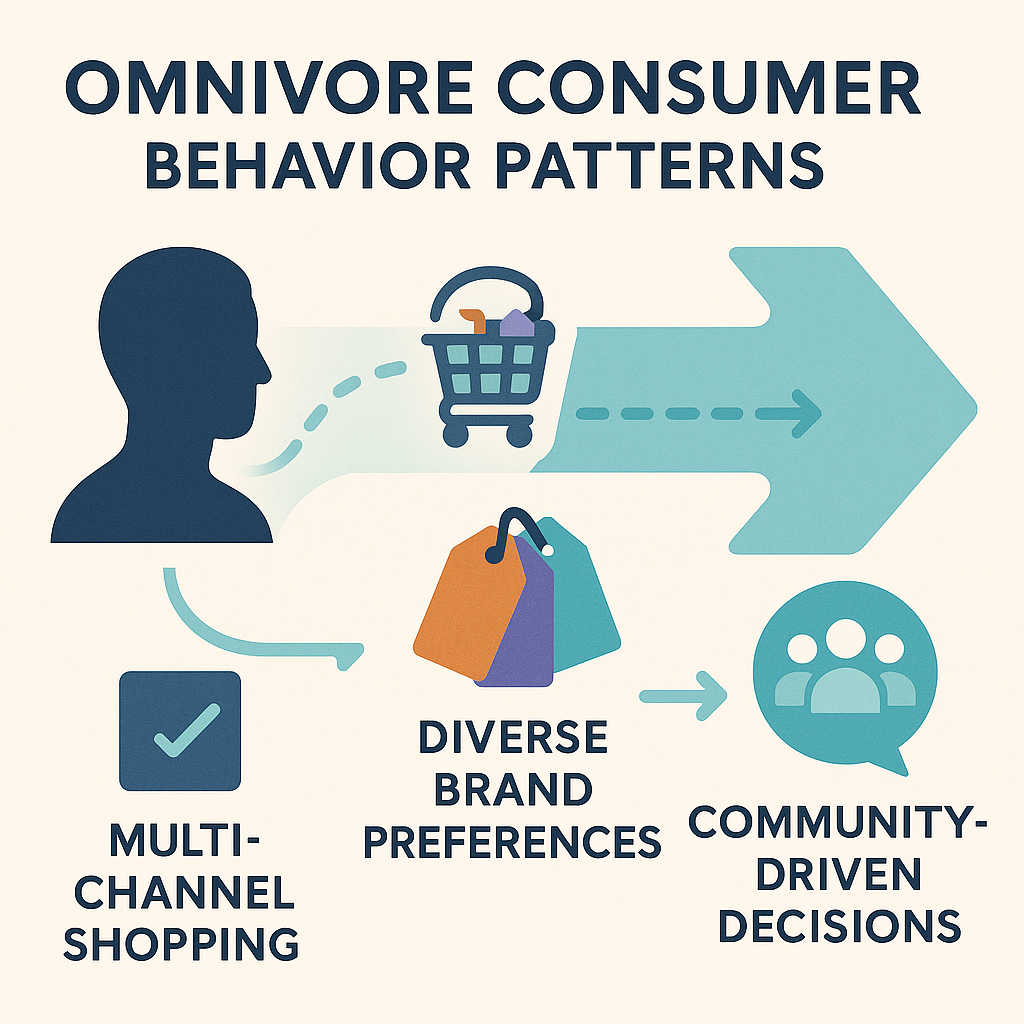 OMNIVORE CONSUMER BEHAVIOR PATTERNS

MULTI-CHANNEL SHOPPING

DIVERSE BRAND PREFERENCES

COMMUNITY-DRIVEN DECISIONS